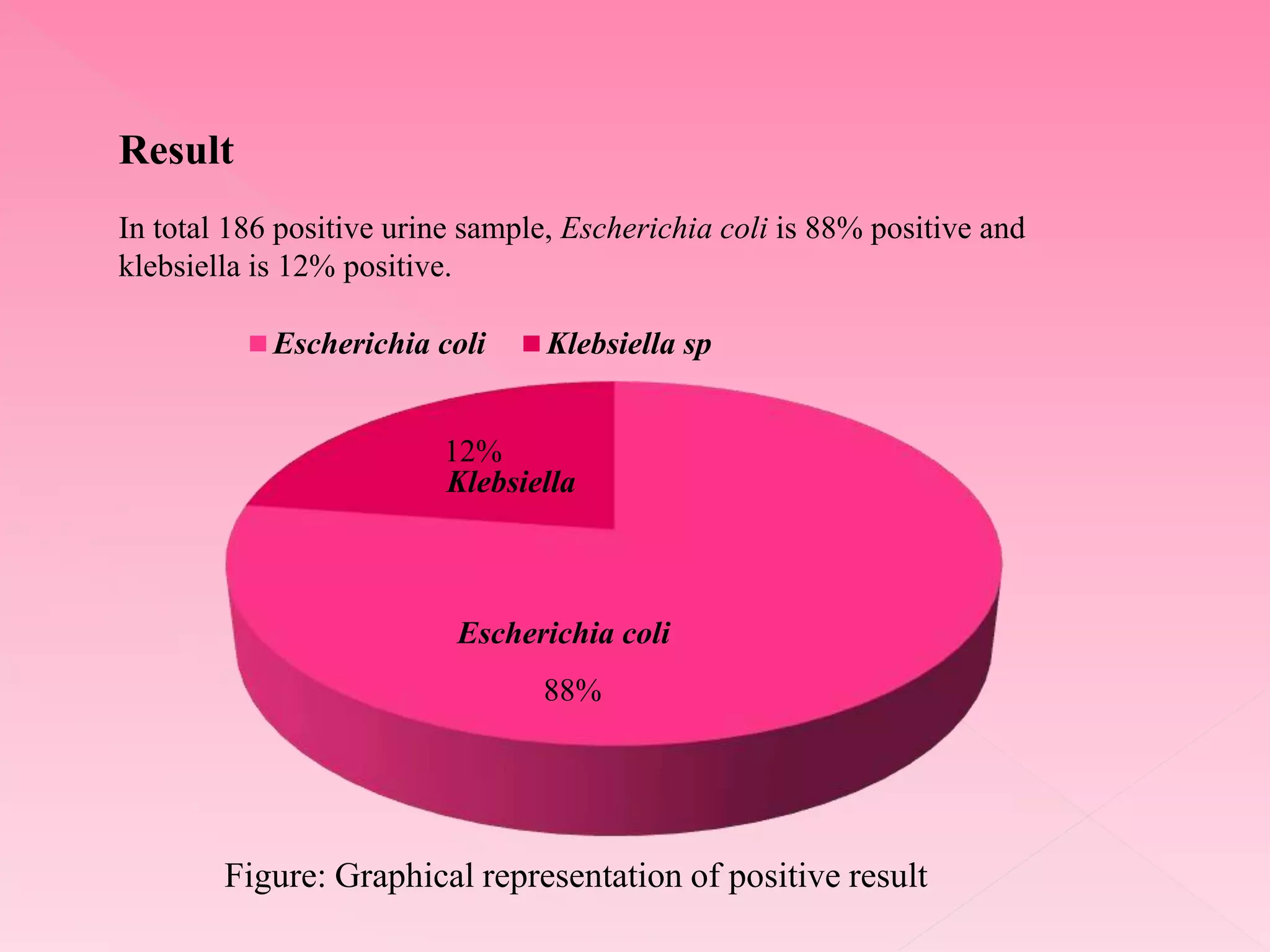 Result

In total 186 positive urine sample, Escherichia coli is 88% positive and klebsiella is 12% positive.

Escherichia coli Klebsiella sp

12%
Klebsiella

Escherichia coli

88%

Figure: Graphical representation of positive result